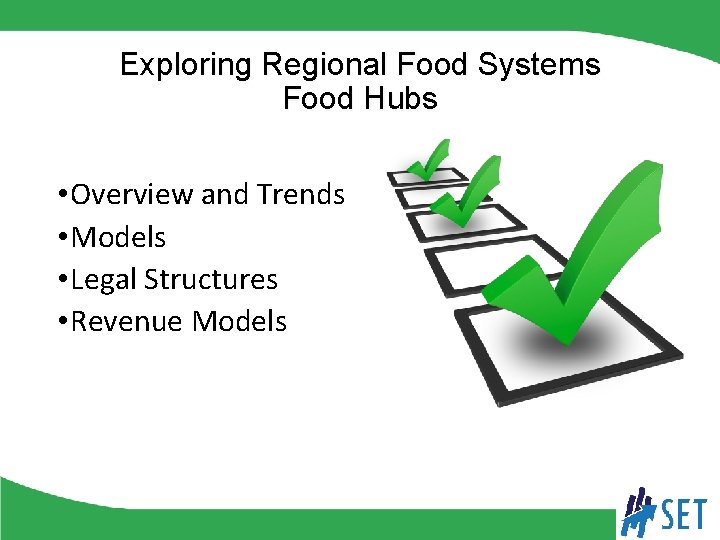 Exploring Regional Food Systems
Food Hubs

•Overview and Trends
•Models
•Legal Structures
•Revenue Models

SET